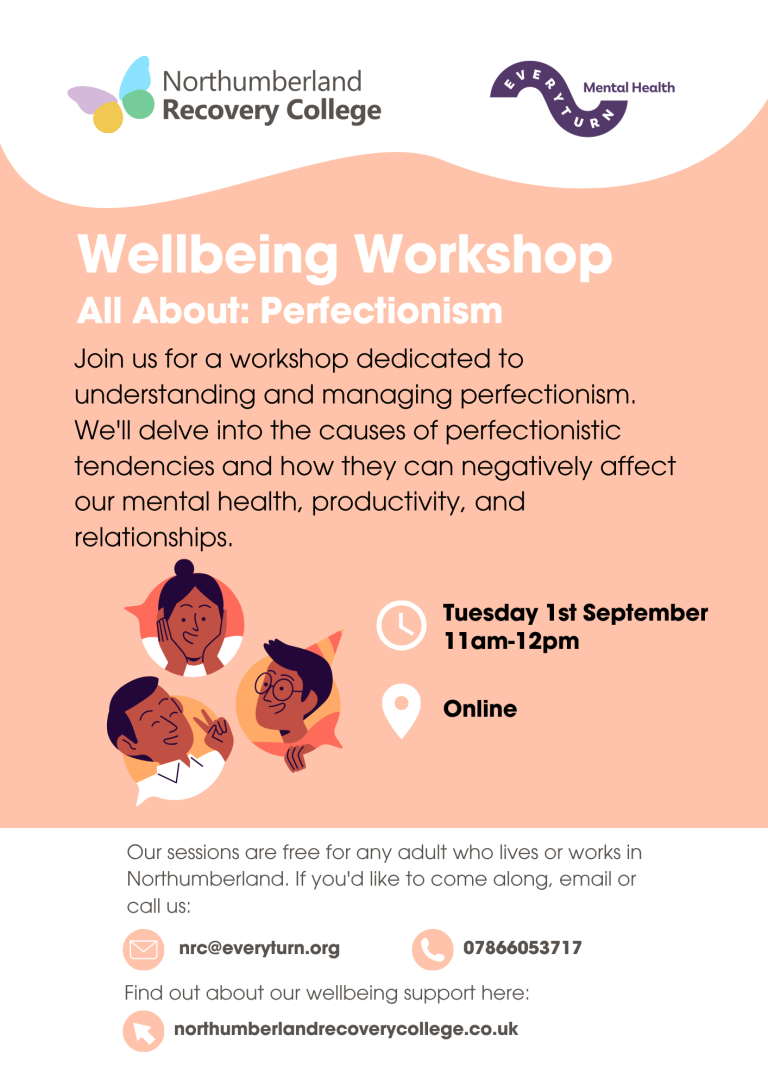 Northumberland
Recovery College

EVERYTURN
Mental Health

Wellbeing Workshop

All About: Perfectionism

Join us for a workshop dedicated to understanding and managing perfectionism. We'll delve into the causes of perfectionistic tendencies and how they can negatively affect our mental health, productivity, and relationships.

Tuesday 1st September
11am-12pm

Online

Our sessions are free for any adult who lives or works in Northumberland. If you'd like to come along, email or call us:

nrc@everyturn.org

07866053717

Find out about our wellbeing support here:

northumberlandrecoverycollege.co.uk